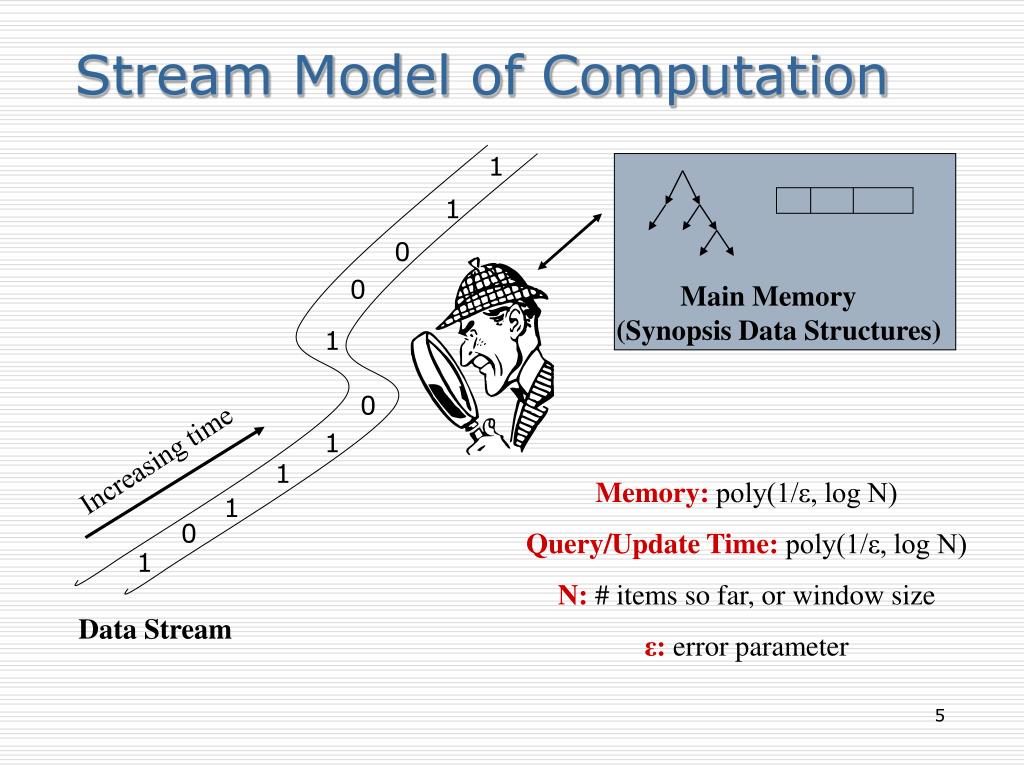 Stream Model of Computation

1
1
0
0
1
0
1
1
1
0
1

Increasing time

Data Stream

Main Memory
(Synopsis Data Structures)

Memory: poly(1/ε, log N)

Query/Update Time: poly(1/ε, log N)

N: # items so far, or window size

ε: error parameter

5